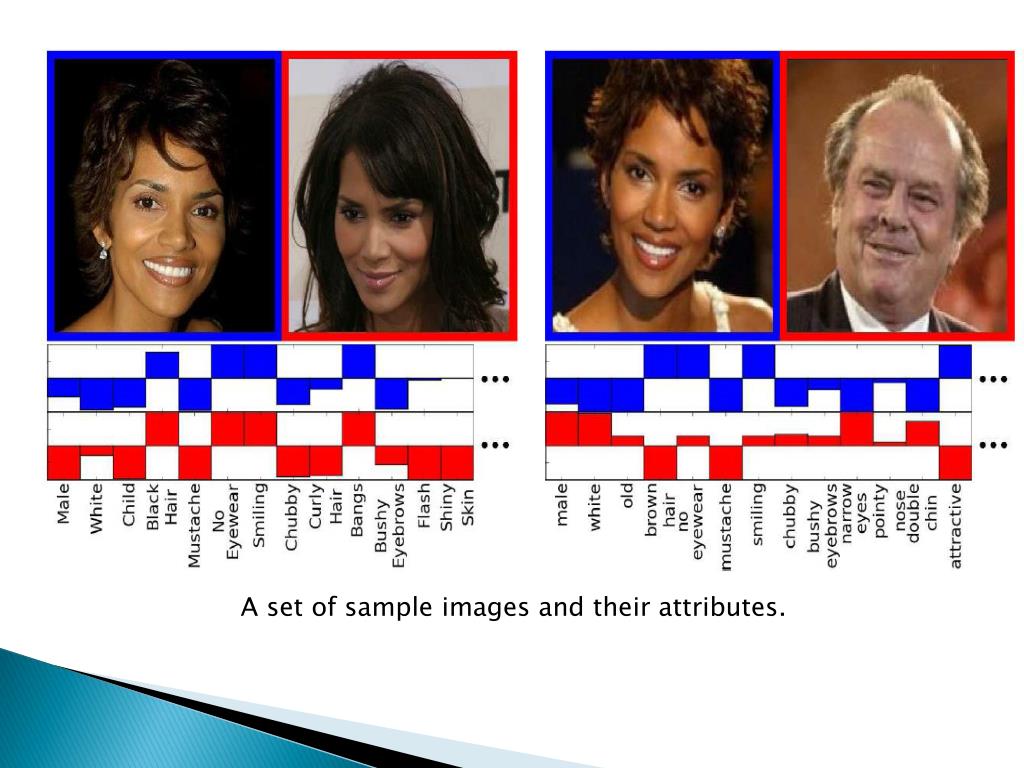 ...
...

Male
White
Child
Black Hair
Mustache
No Eyewear
Smiling
Chubby
Curly Hair
Bangs
Bushy Eyebrows
Flash
Shiny Skin

...
...

male
white
old
brown hair
no eyewear
mustache
smiling
chubby
bushy eyebrows
narrow eyes
pointy nose
double chin
attractive

A set of sample images and their attributes.